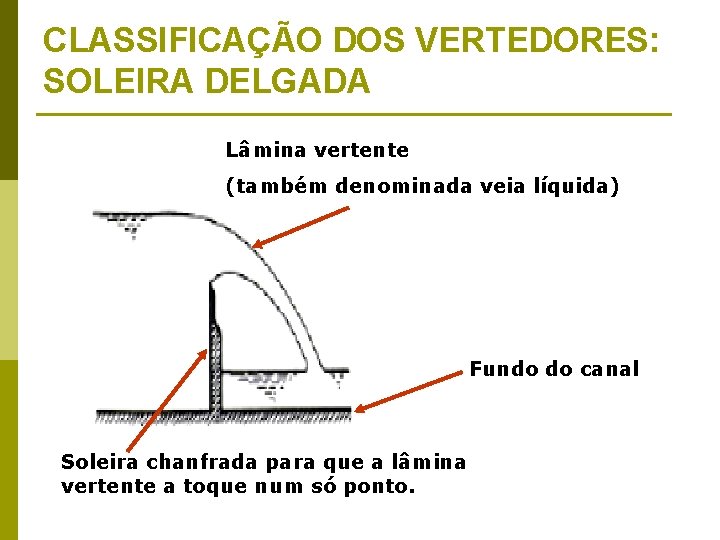 CLASSIFICAÇÃO DOS VERTEDORES: SOLEIRA DELGADA

Lâmina vertente
(também denominada veia líquida)

Fundo do canal

Soleira chanfrada para que a lâmina vertente a toque num só ponto.